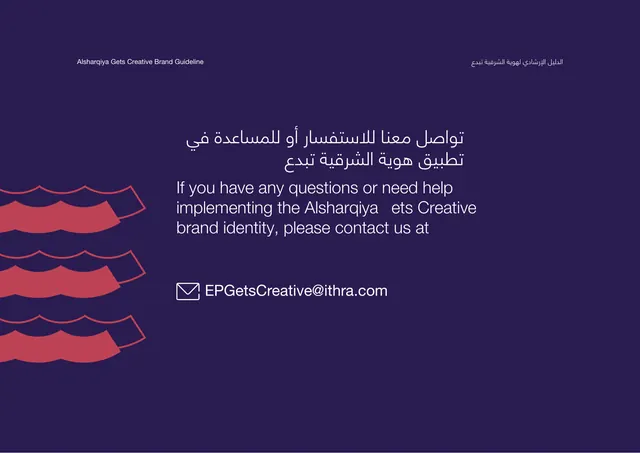 Alsharqiya Gets Creative Brand Guideline

الدليل الإرشادي لهوية الشرقية تبدع

تواصل معنا للاستفسار أو للمساعدة في تطبيق هوية الشرقية تبدع

If you have any questions or need help implementing the Alsharqiya ets Creative brand identity, please contact us at

EPGetsCreative@ithra.com